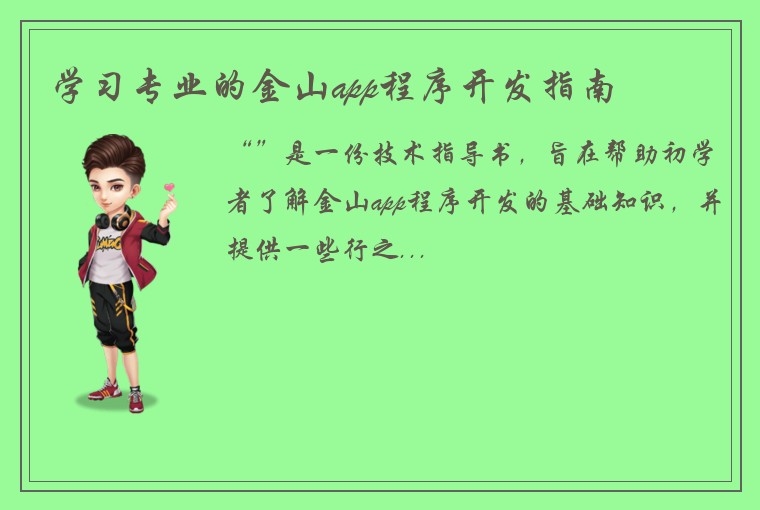 学习专业的金山app程序开发指南

“”是一份技术指导书，旨在帮助初学者了解金山app程序开发的基础知识，并提供一些行之...